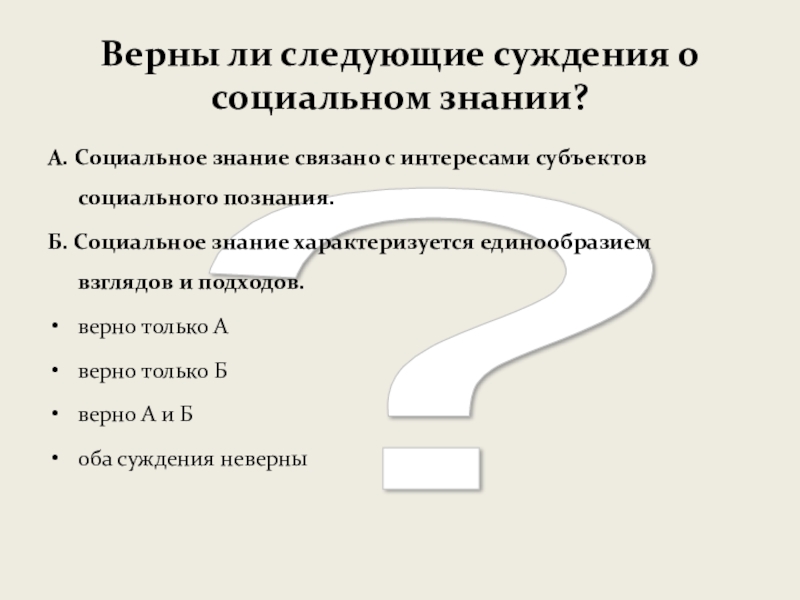 Верны ли следующие суждения о социальном знании?

А. Социальное знание связано с интересами субъектов социального познания.

Б. Социальное знание характеризуется единообразием взглядов и подходов.

• верно только А

• верно только Б

• верно А и Б

• оба суждения неверны